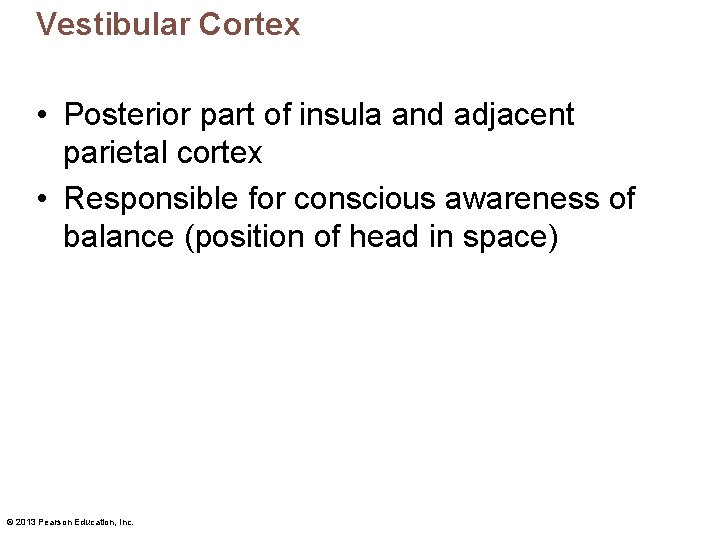 Vestibular Cortex

• Posterior part of insula and adjacent parietal cortex
• Responsible for conscious awareness of balance (position of head in space)

© 2013 Pearson Education, Inc.